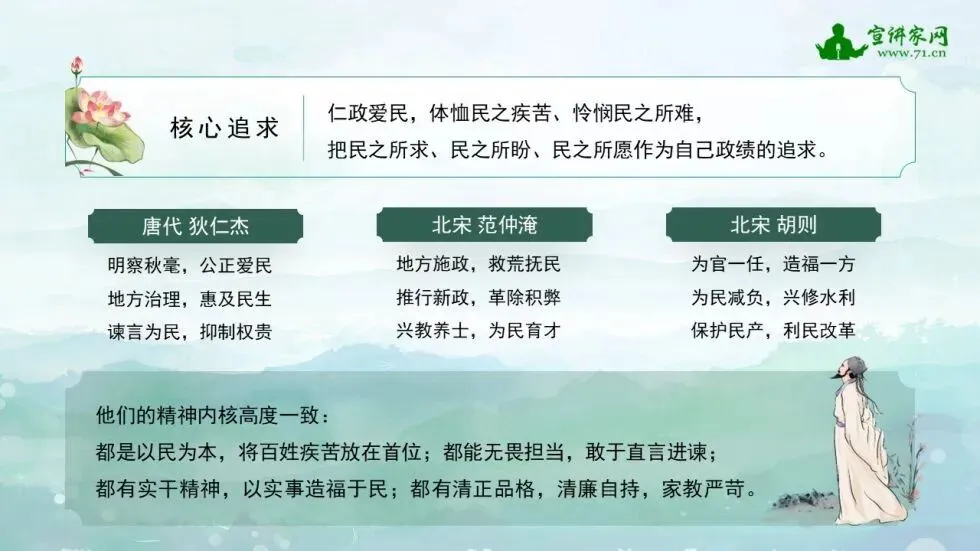 宣讲家网
www.71.cn

核心追求

仁政爱民，体恤民之疾苦、怜悯民之所难，
把民之所求、民之所盼、民之所愿作为自己政绩的追求。

唐代 狄仁杰

明察秋毫，公正爱民
地方治理，惠及民生
谏言为民，抑制权贵

北宋 范仲淹

地方施政，救荒抚民
推行新政，革除积弊
兴教养士，为民育才

北宋 胡则

为官一任，造福一方
为民减负，兴修水利
保护民产，利民改革

他们的精神内核高度一致：
都是以民为本，将百姓疾苦放在首位；都能无畏担当，敢于直言进谏；
都有实干精神，以实事造福于民；都有清正品格，清廉自持，家教严苛。